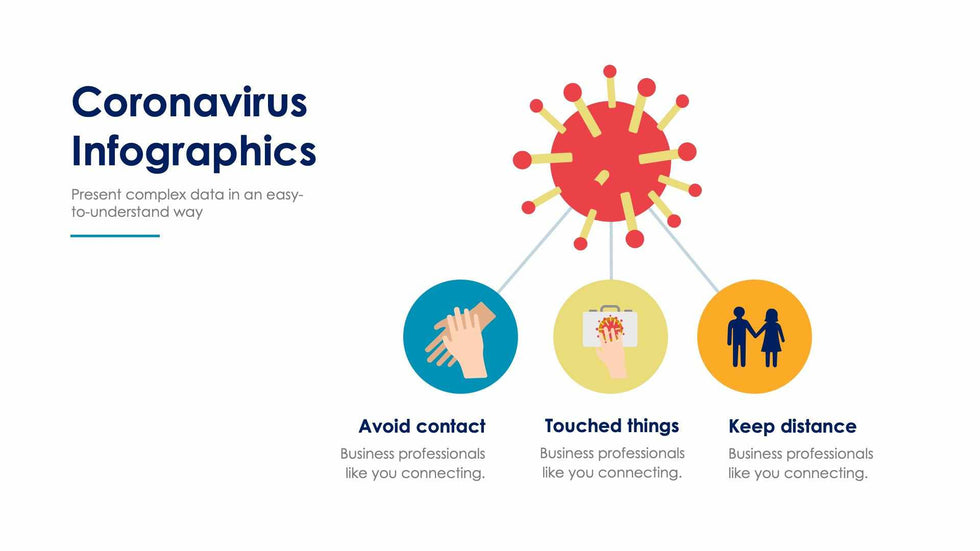 Coronavirus Infographics

Present complex data in an easy-to-understand way

Avoid contact

Business professionals like you connecting.

Touched things

Business professionals like you connecting.

Keep distance

Business professionals like you connecting.